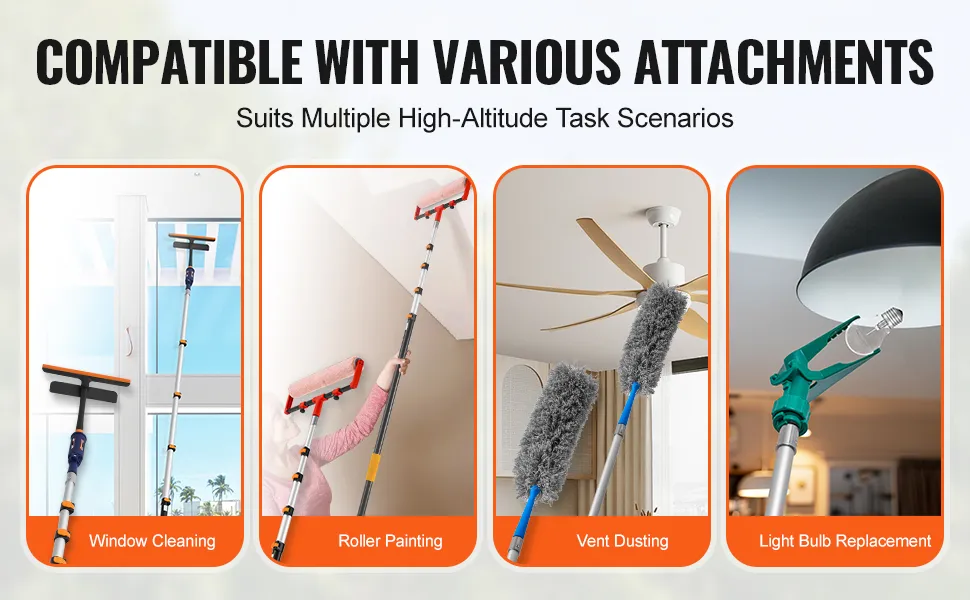 COMPATIBLE WITH VARIOUS ATTACHMENTS

Suits Multiple High-Altitude Task Scenarios

Window Cleaning

Roller Painting

Vent Dusting

Light Bulb Replacement